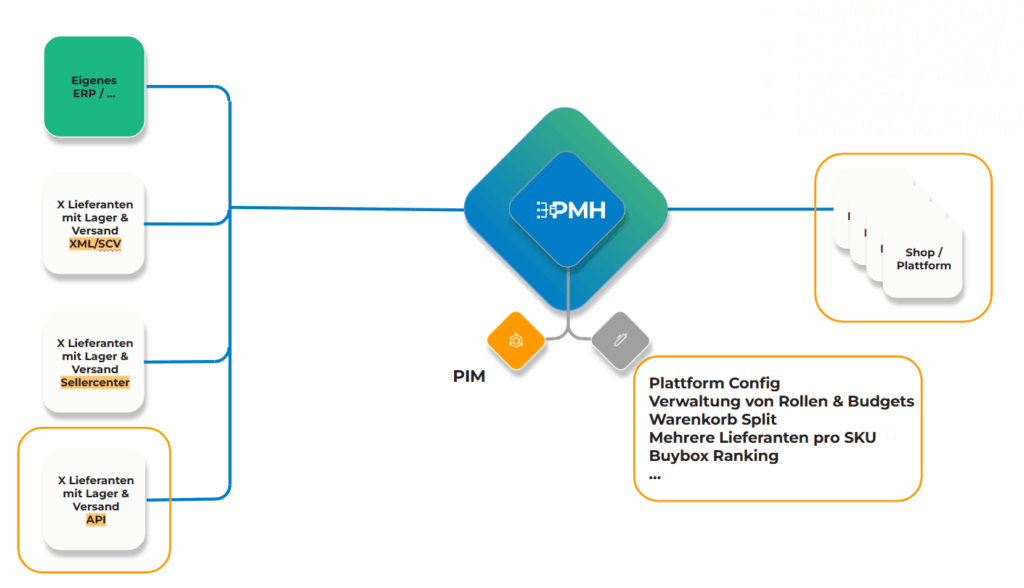 Eigenes ERP / ...

X Lieferanten mit Lager & Versand XML/SCV

X Lieferanten mit Lager & Versand Sellercenter

X Lieferanten mit Lager & Versand API

PMH

PIM

Shop / Plattform

Plattform Config
Verwaltung von Rollen & Budgets
Warenkorb Split
Mehrere Lieferanten pro SKU
Buybox Ranking
...